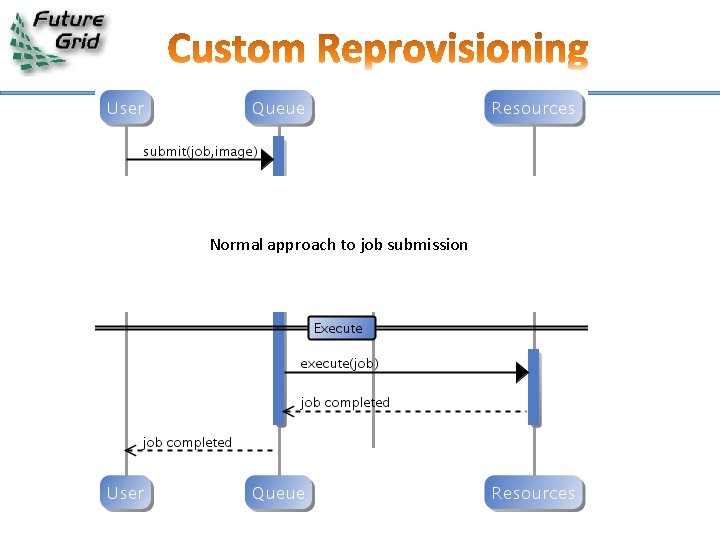 Future Grid

Custom Reprovisioning

User

Queue

Resources

submit(job,image)

Normal approach to job submission

Execute

execute(job)

job completed

job completed

User

Queue

Resources